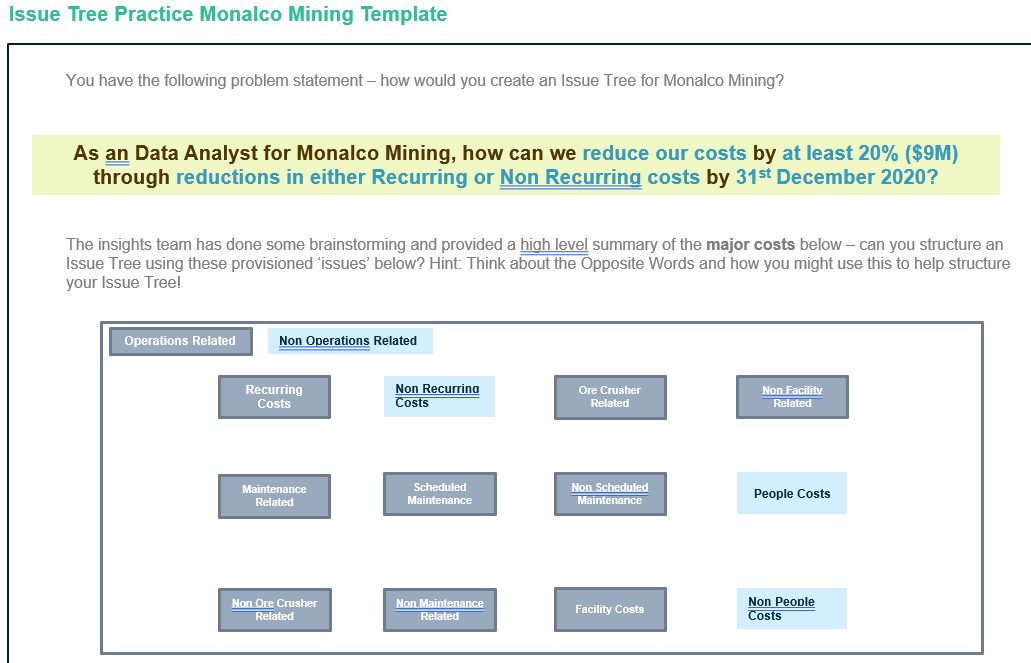 Issue Tree Practice Monalco Mining Template

You have the following problem statement – how would you create an Issue Tree for Monalco Mining?

As an Data Analyst for Monalco Mining, how can we reduce our costs by at least 20% ($9M) through reductions in either Recurring or Non Recurring costs by 31$^{st}$ December 2020?

The insights team has done some brainstorming and provided a high level summary of the major costs below – can you structure an Issue Tree using these provisioned 'issues' below? Hint: Think about the Opposite Words and how you might use this to help structure your Issue Tree!

Operations Related

Non Operations Related

Recurring Costs

Non Recurring Costs

Ore Crusher Related

Non Facility Related

Maintenance Related

Scheduled Maintenance

Non Scheduled Maintenance

People Costs

Non Ore Crusher Related

Non Maintenance Related

Facility Costs

Non People Costs